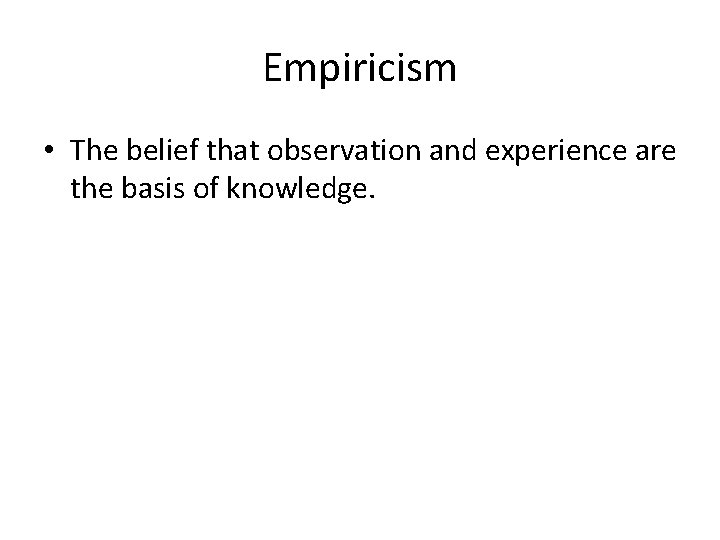 Empiricism

• The belief that observation and experience are the basis of knowledge.